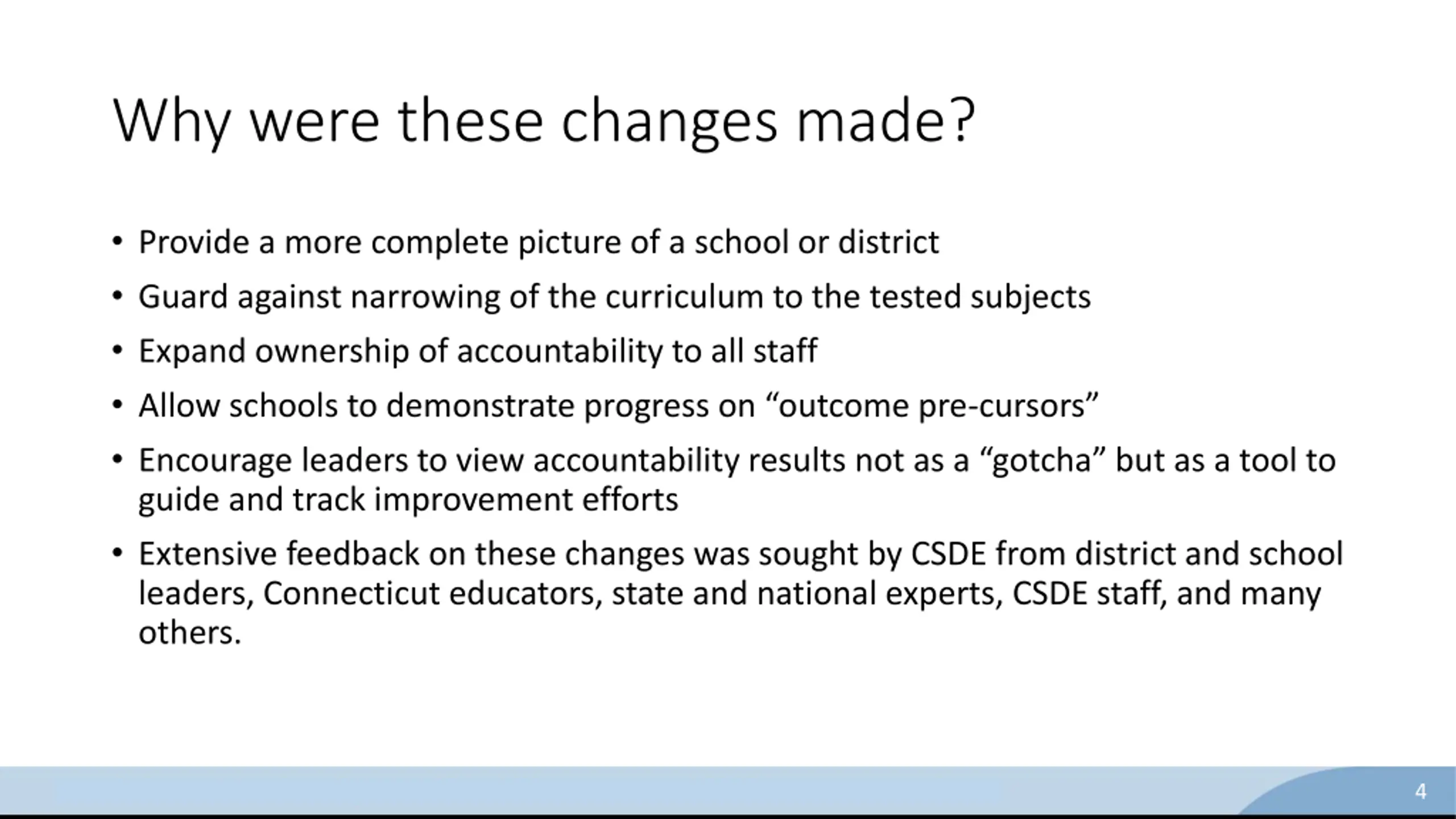 Why were these changes made?

• Provide a more complete picture of a school or district
• Guard against narrowing of the curriculum to the tested subjects
• Expand ownership of accountability to all staff
• Allow schools to demonstrate progress on “outcome pre-cursors”
• Encourage leaders to view accountability results not as a “gotcha” but as a tool to guide and track improvement efforts
• Extensive feedback on these changes was sought by CSDE from district and school leaders, Connecticut educators, state and national experts, CSDE staff, and many others.

4